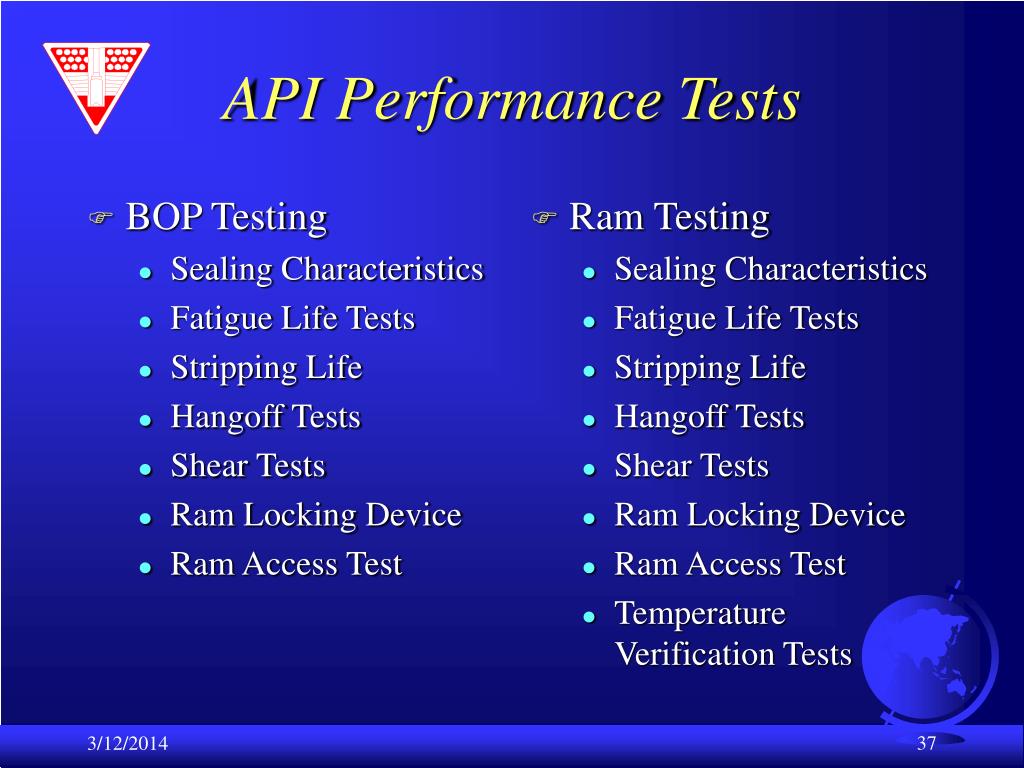 API Performance Tests

BOP Testing
- Sealing Characteristics
- Fatigue Life Tests
- Stripping Life
- Hangoff Tests
- Shear Tests
- Ram Locking Device
- Ram Access Test

Ram Testing
- Sealing Characteristics
- Fatigue Life Tests
- Stripping Life
- Hangoff Tests
- Shear Tests
- Ram Locking Device
- Ram Access Test
- Temperature Verification Tests

3/12/2014

37